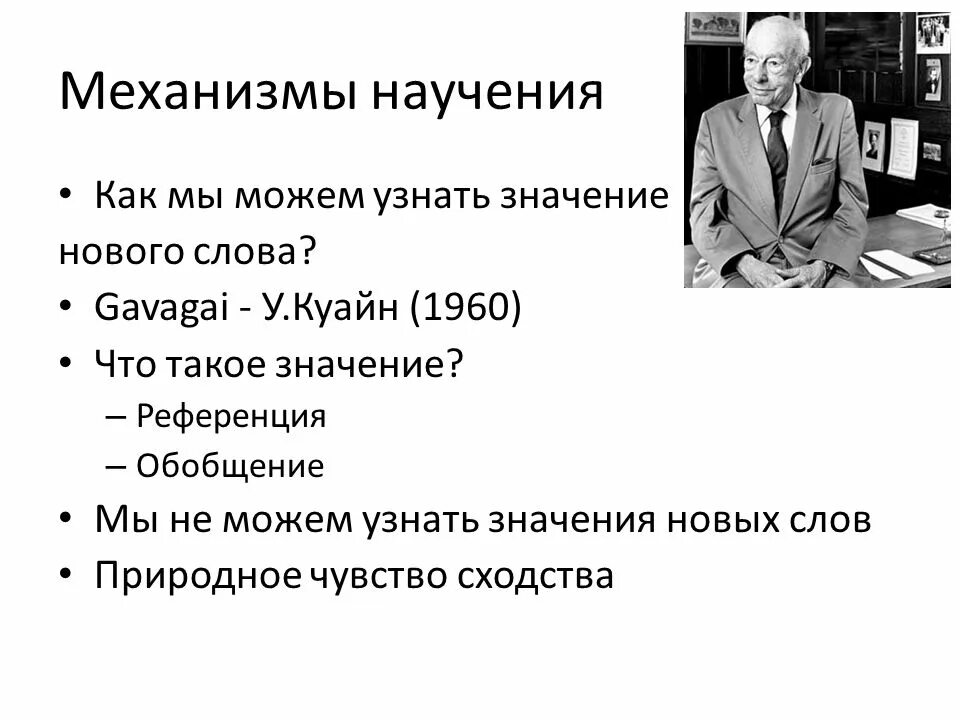 Механизмы научения

• Как мы можем узнать значение нового слова?
• Gavagai - У.Куайн (1960)
• Что такое значение?
– Референция
– Обобщение
• Мы не можем узнать значения новых слов
• Природное чувство сходства